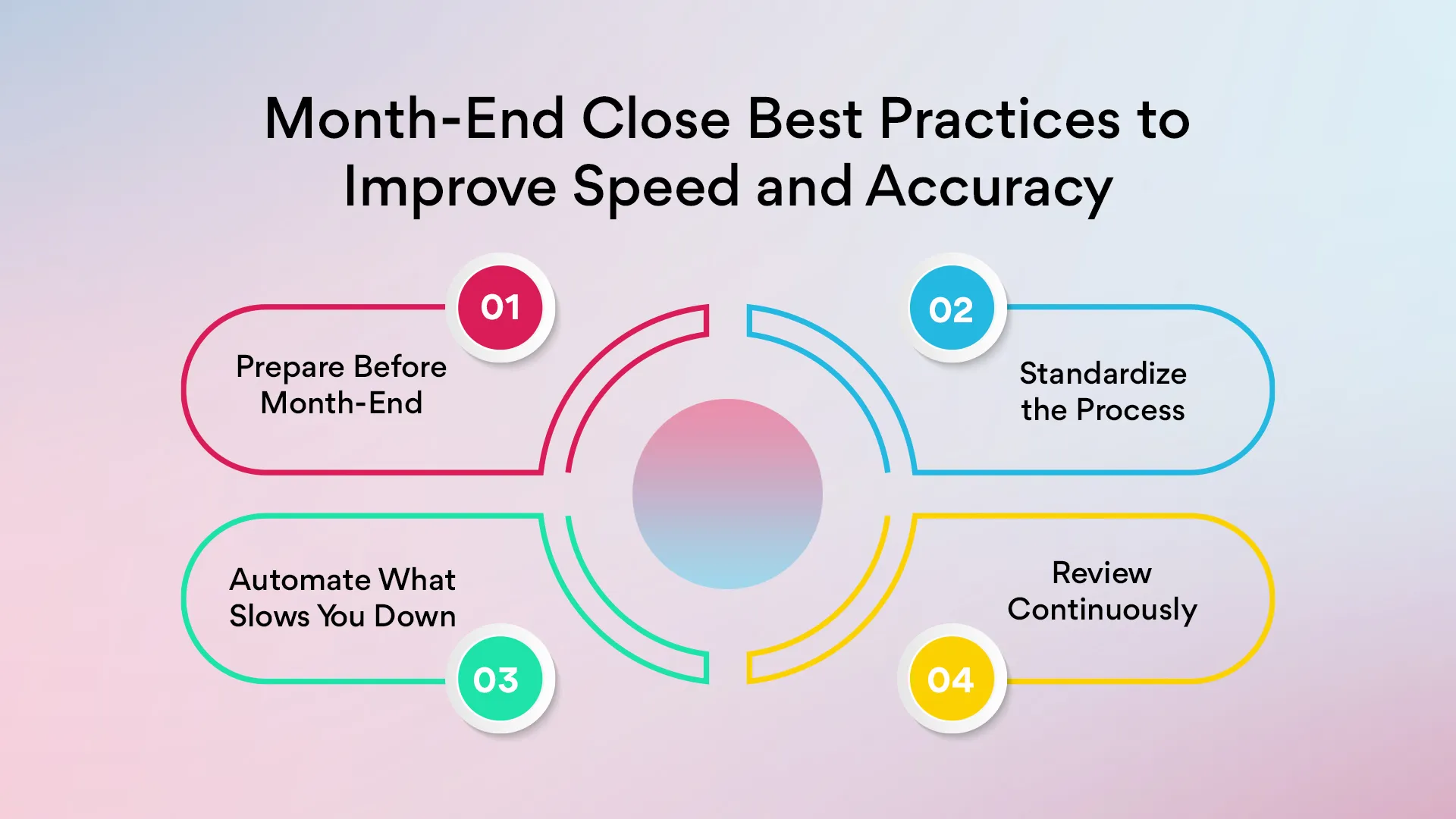 Month-End Close Best Practices to Improve Speed and Accuracy

01
Prepare Before Month-End

02
Standardize the Process

Automate What Slows You Down
03

Review Continuously
04